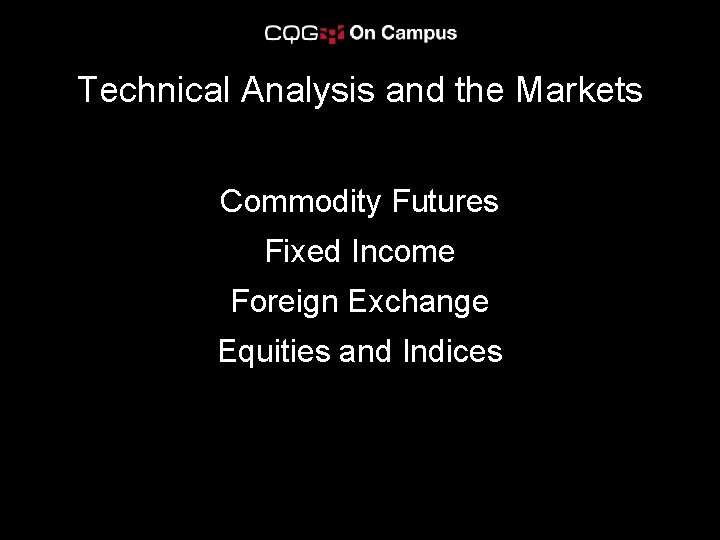 CQG On Campus

Technical Analysis and the Markets

Commodity Futures

Fixed Income

Foreign Exchange

Equities and Indices